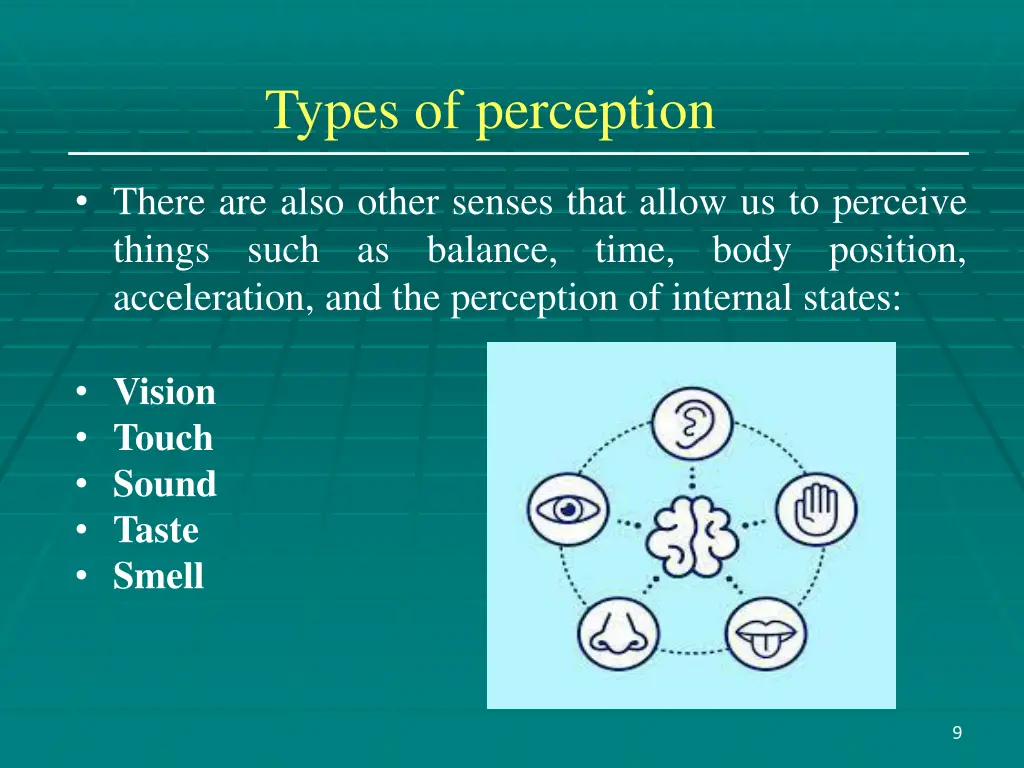 Types of perception

• There are also other senses that allow us to perceive things such as balance, time, body position, acceleration, and the perception of internal states:

• Vision
• Touch
• Sound
• Taste
• Smell

9